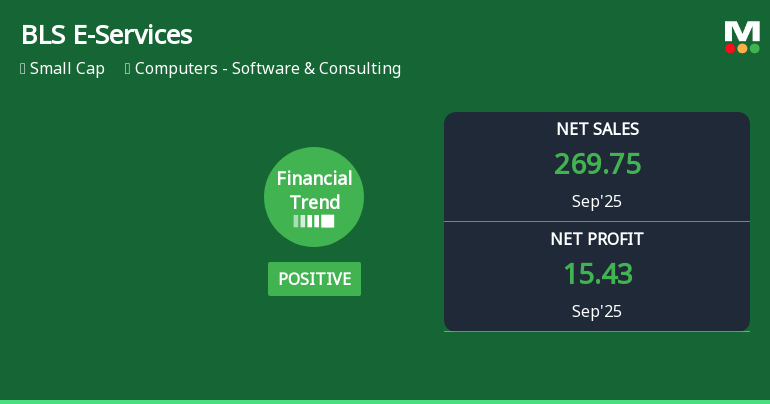 BLS E-Services

Small Cap Computers - Software & Consulting

M

Financial Trend

POSITIVE

NET SALES
269.75
Sep'25

NET PROFIT
15.43
Sep'25